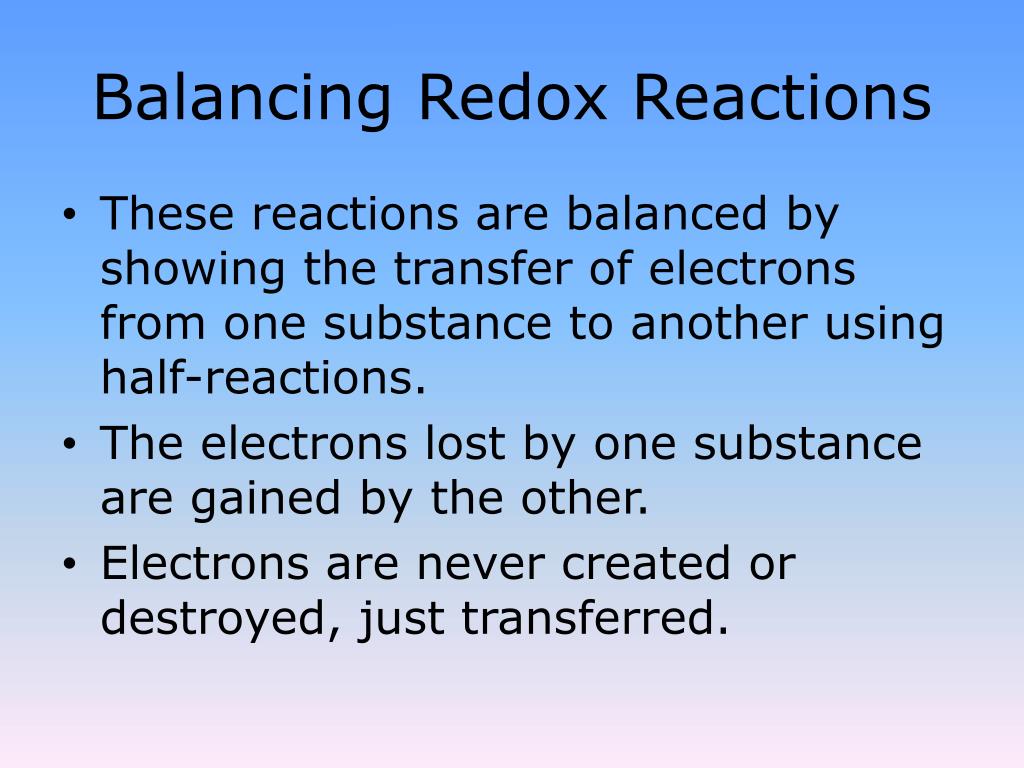 Balancing Redox Reactions

• These reactions are balanced by showing the transfer of electrons from one substance to another using half-reactions.
• The electrons lost by one substance are gained by the other.
• Electrons are never created or destroyed, just transferred.